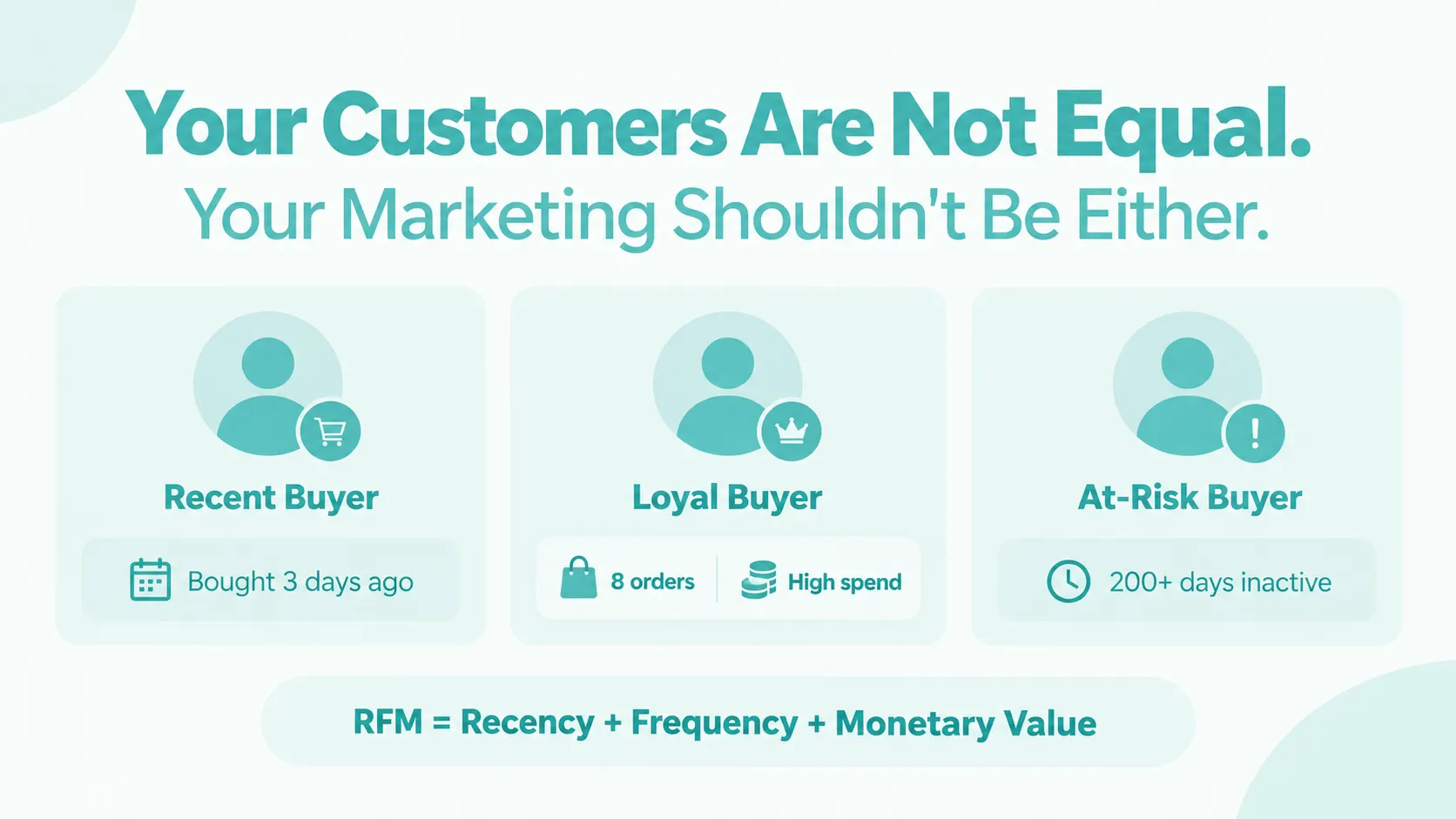 Your Customers Are Not Equal.
Your Marketing Shouldn't Be Either.

Recent Buyer

Bought 3 days ago

Loyal Buyer

8 orders

High spend

At-Risk Buyer

200+ days inactive

RFM = Recency + Frequency + Monetary Value